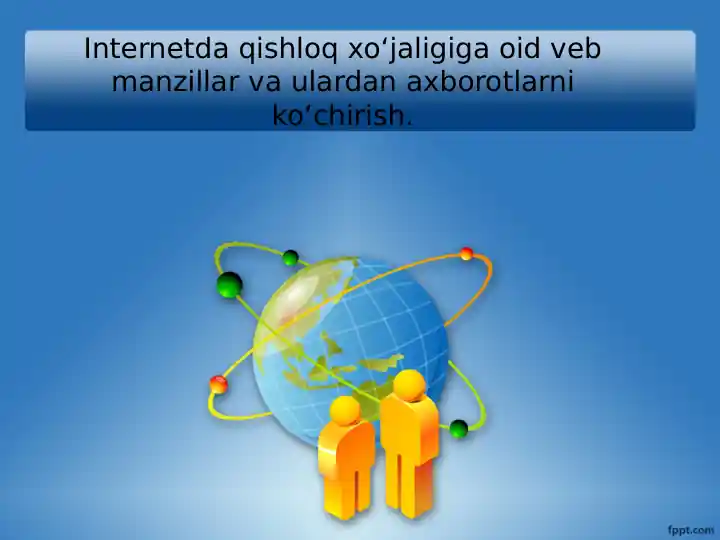 Internetda qishloq xo‘jaligiga oid veb manzillar va ulardan axborotlarni ko‘chirish.

fppt.com